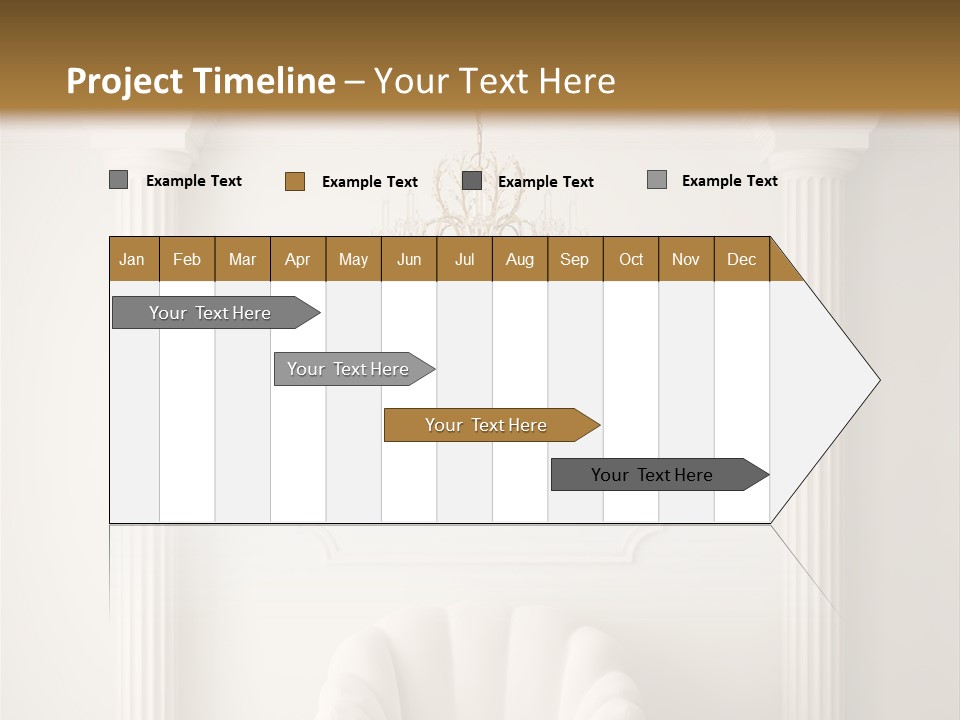 Project Timeline – Your Text Here

Example Text
Example Text
Example Text
Example Text

| Jan | Feb | Mar | Apr | May | Jun | Jul | Aug | Sep | Oct | Nov | Dec |
|---|---|---|---|---|---|---|---|---|---|---|---|

Your Text Here
Your Text Here
Your Text Here
Your Text Here